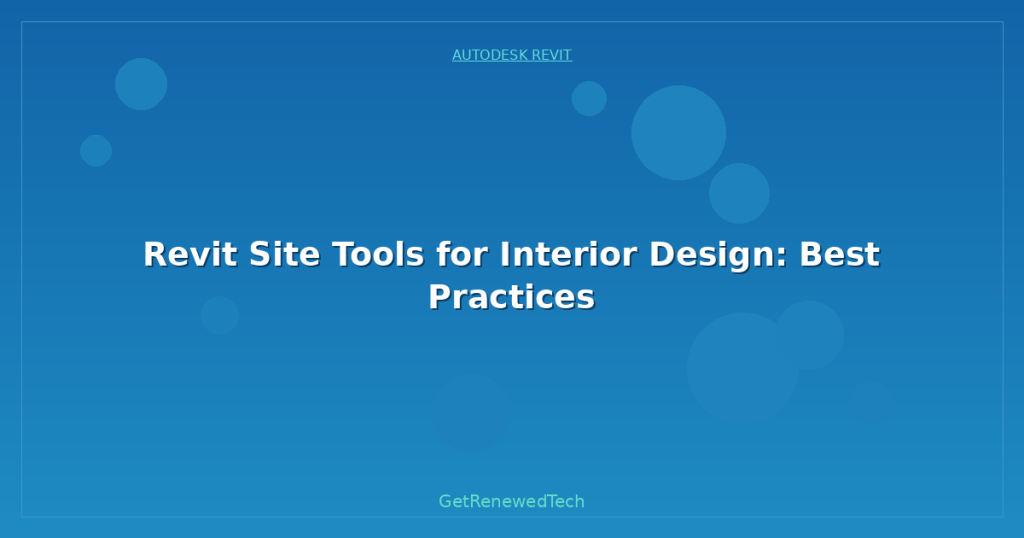 AUTODESK REVIT

Revit Site Tools for Interior Design: Best Practices

GetRenewedTech